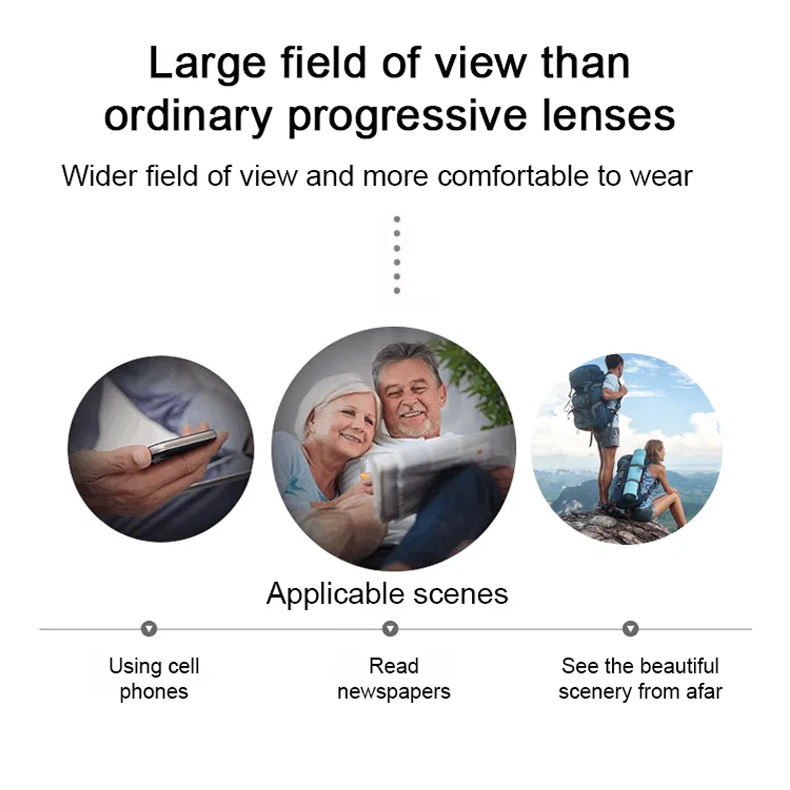 Large field of view than ordinary progressive lenses

Wider field of view and more comfortable to wear

Applicable scenes

Using cell phones

Read newspapers

See the beautiful scenery from afar